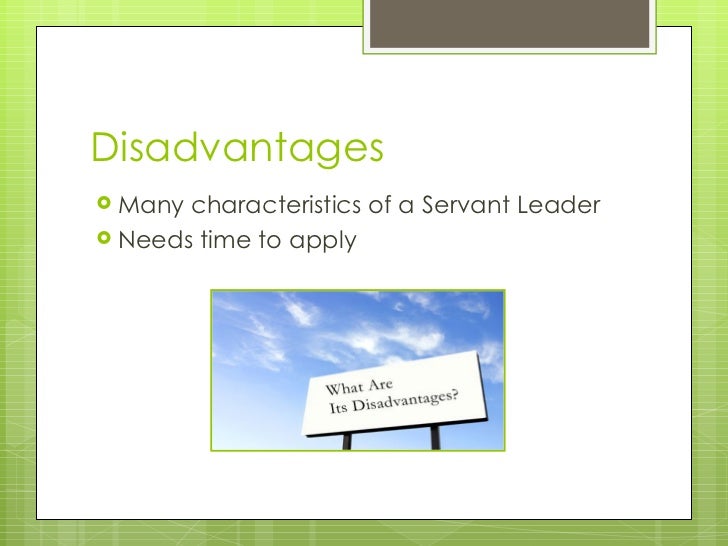 Disadvantages

Many characteristics of a Servant Leader
Needs time to apply

What Are
Its Disadvantages?